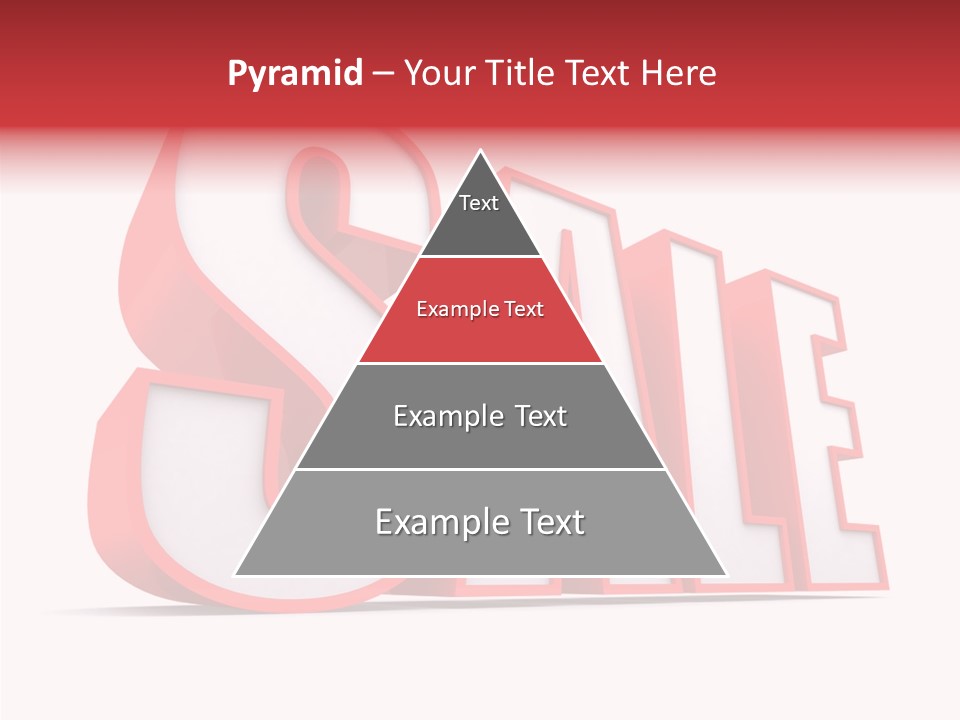 Pyramid – Your Title Text Here

SALE

Text

Example Text

Example Text

Example Text